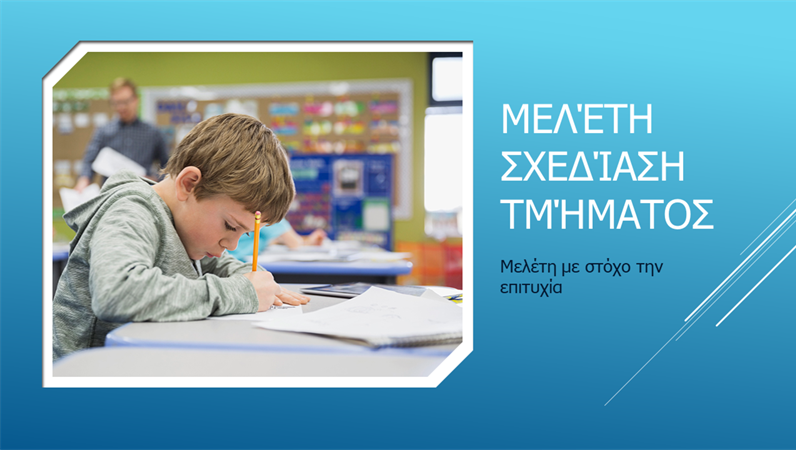 ΜΕΛΈΤΗ ΣΧΕΔΊΑΣΗ ΤΜΉΜΑΤΟΣ

Μελέτη με στόχο την επιτυχία